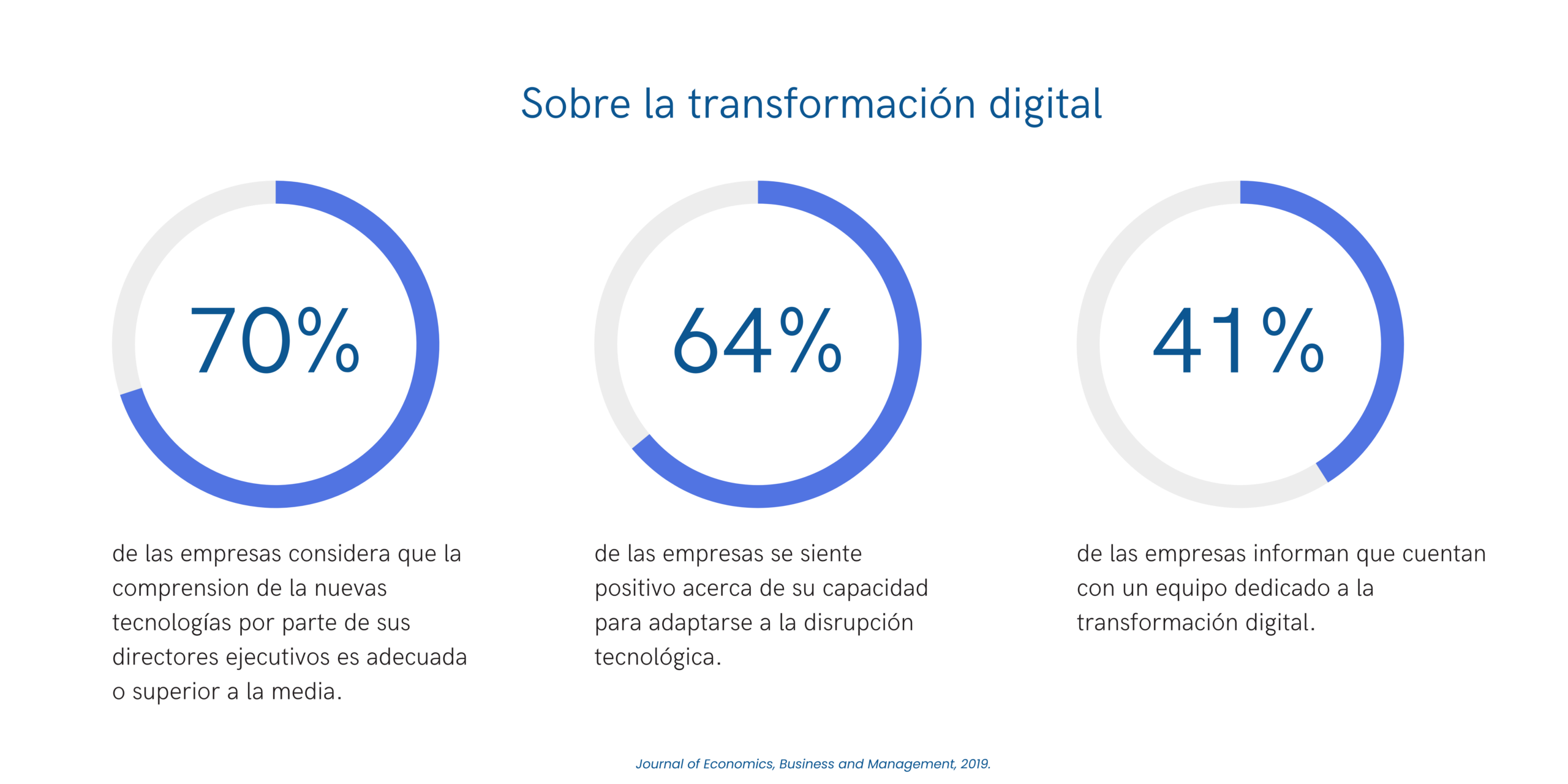 Sobre la transformación digital

70%

de las empresas considera que la comprension de la nuevas tecnologías por parte de sus directores ejecutivos es adecuada o superior a la media.

64%

de las empresas se siente positivo acerca de su capacidad para adaptarse a la disrupción tecnológica.

41%

de las empresas informan que cuentan con un equipo dedicado a la transformación digital.

Journal of Economics, Business and Management, 2019.